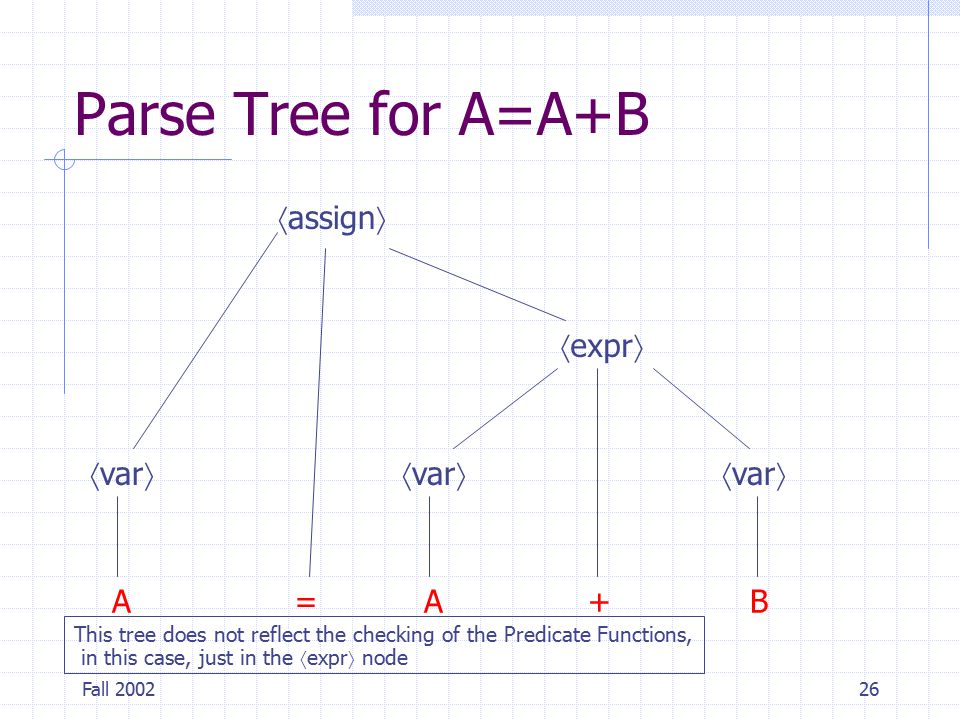 Parse Tree for A=A+B

⟨assign⟩

⟨expr⟩

⟨var⟩

⟨var⟩

⟨var⟩

A = A + B

This tree does not reflect the checking of the Predicate Functions, in this case, just in the ⟨expr⟩ node

Fall 2002

26